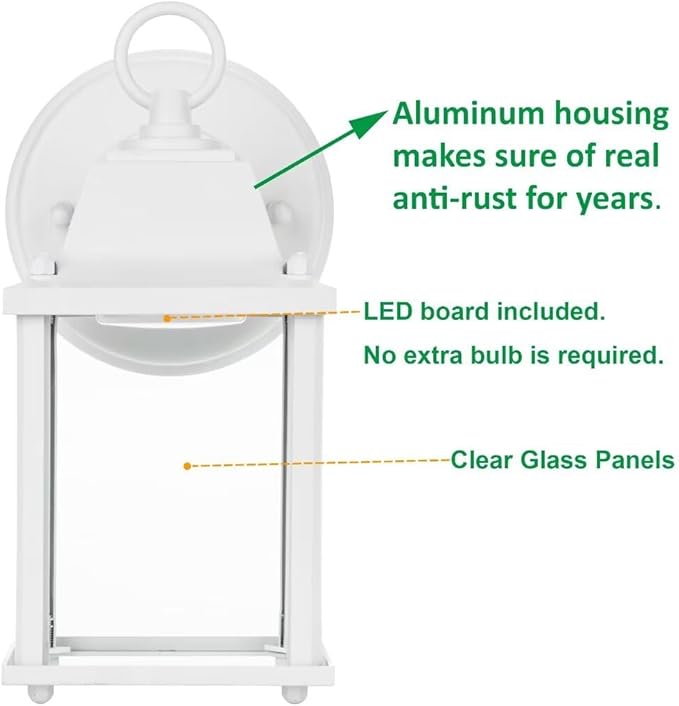 Aluminum housing makes sure of real anti-rust for years.

LED board included.

No extra bulb is required.

Clear Glass Panels